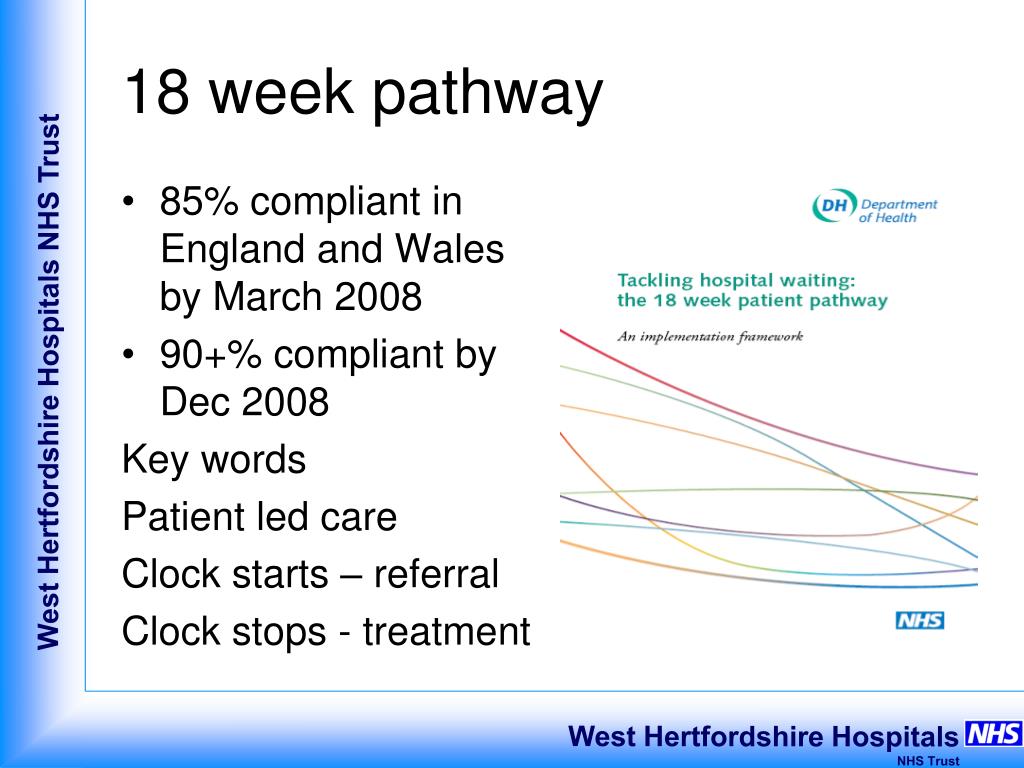 West Hertfordshire Hospitals NHS Trust

18 week pathway

• 85% compliant in England and Wales by March 2008
• 90+% compliant by Dec 2008

Key words

Patient led care

Clock starts – referral

Clock stops - treatment

DH Department of Health

Tackling hospital waiting: the 18 week patient pathway

An implementation framework

NHS

West Hertfordshire Hospitals NHS

NHS Trust